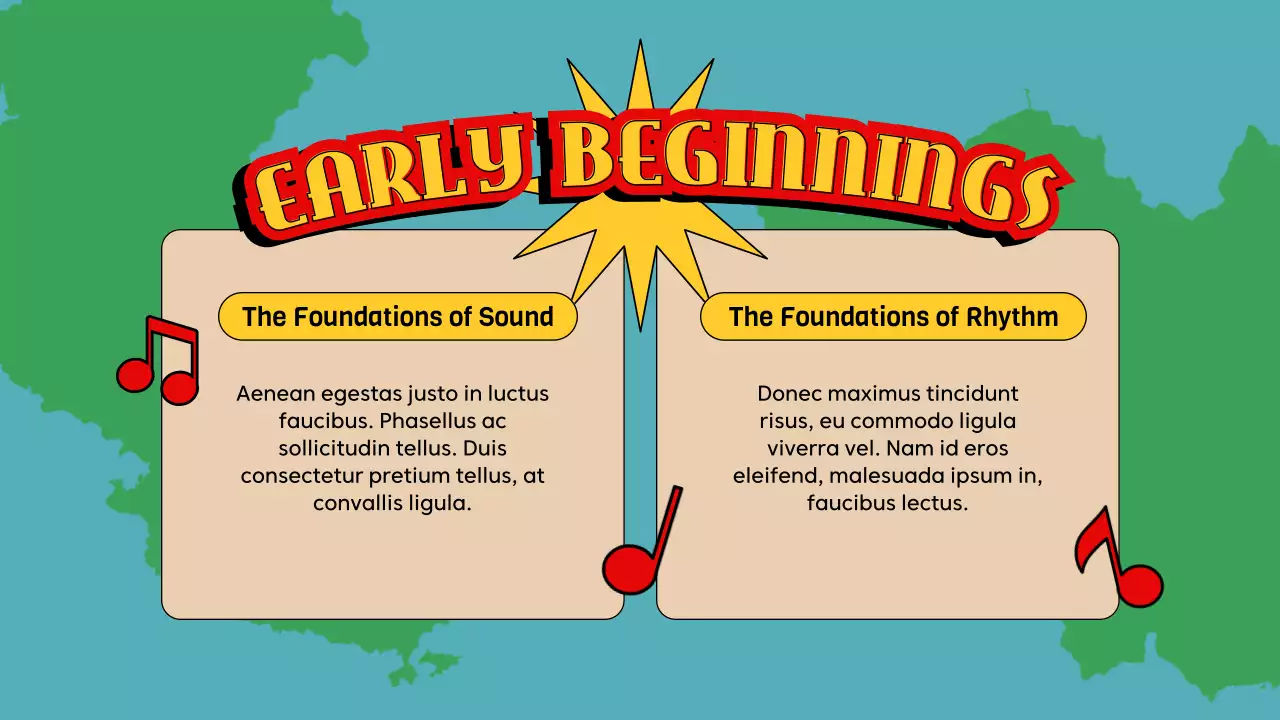 EARLY BEGINNINGS

The Foundations of Sound

Aenean egestas justo in luctus faucibus. Phasellus ac sollicitudin tellus. Duis consectetur pretium tellus, at convallis ligula.

The Foundations of Rhythm

Donec maximus tincidunt risus, eu commodo ligula viverra vel. Nam id eros eleifend, malesuada ipsum in, faucibus lectus.